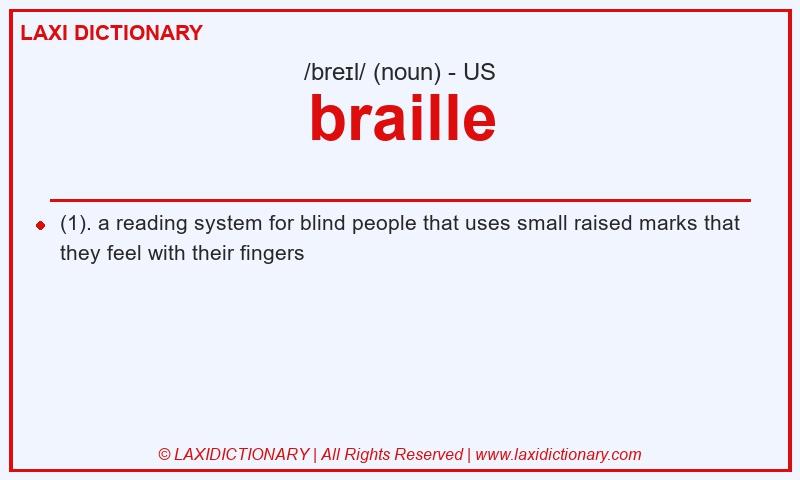 LAXI DICTIONARY

/breɪl/ (noun) - US

braille

(1). a reading system for blind people that uses small raised marks that they feel with their fingers

© LAXIDICTIONARY | All Rights Reserved | www.laxidictionary.com